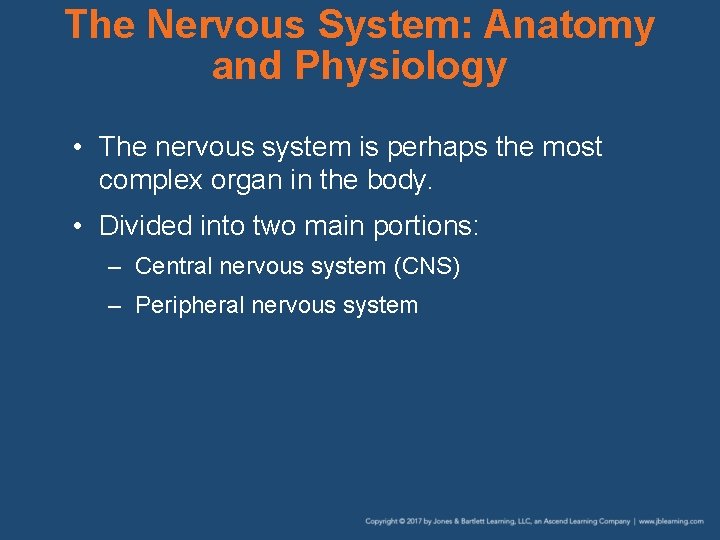 The Nervous System: Anatomy and Physiology

• The nervous system is perhaps the most complex organ in the body.

• Divided into two main portions:

– Central nervous system (CNS)

– Peripheral nervous system

Copyright © 2017 by Jones & Bartlett Learning, LLC, an Ascend Learning Company | www.jblearning.com